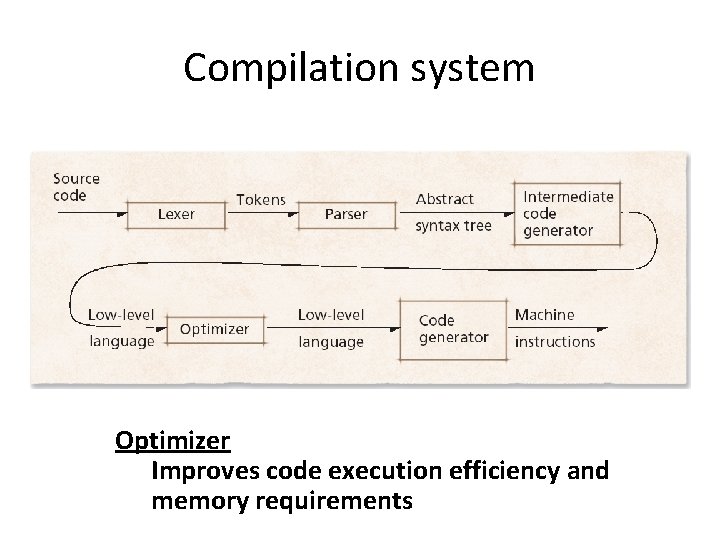 Compilation system

Source code

Lexer

Tokens

Parser

Abstract syntax tree

Intermediate code generator

Low-level language

Optimizer

Low-level language

Code generator

Machine instructions

Optimizer

Improves code execution efficiency and memory requirements